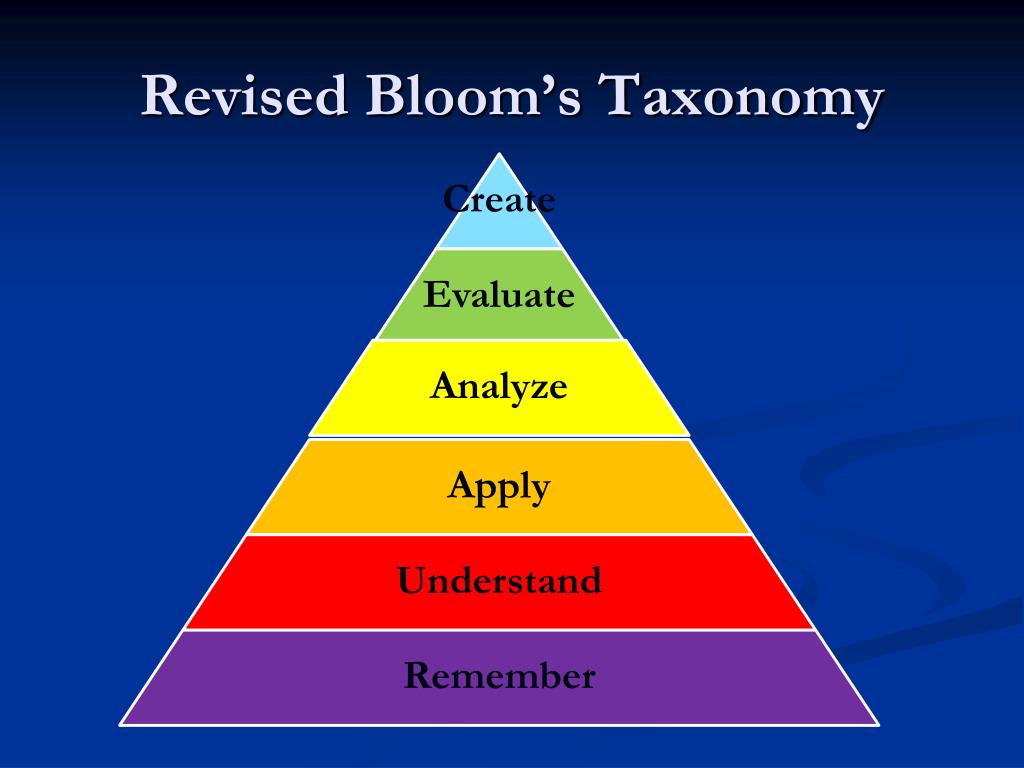 Revised Bloom's Taxonomy

Create

Evaluate

Analyze

Apply

Understand

Remember